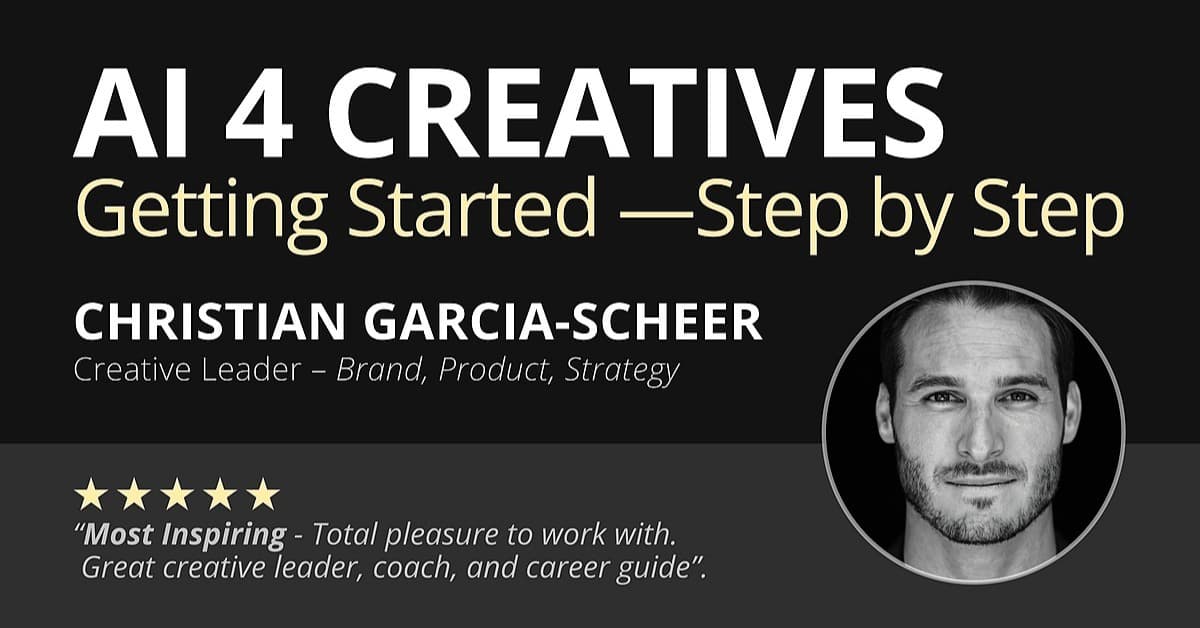 AI 4 CREATIVES
Getting Started —Step by Step

CHRISTIAN GARCIA-SCHEER
Creative Leader – Brand, Product, Strategy

★★★★★
“Most Inspiring - Total pleasure to work with. Great creative leader, coach, and career guide”.